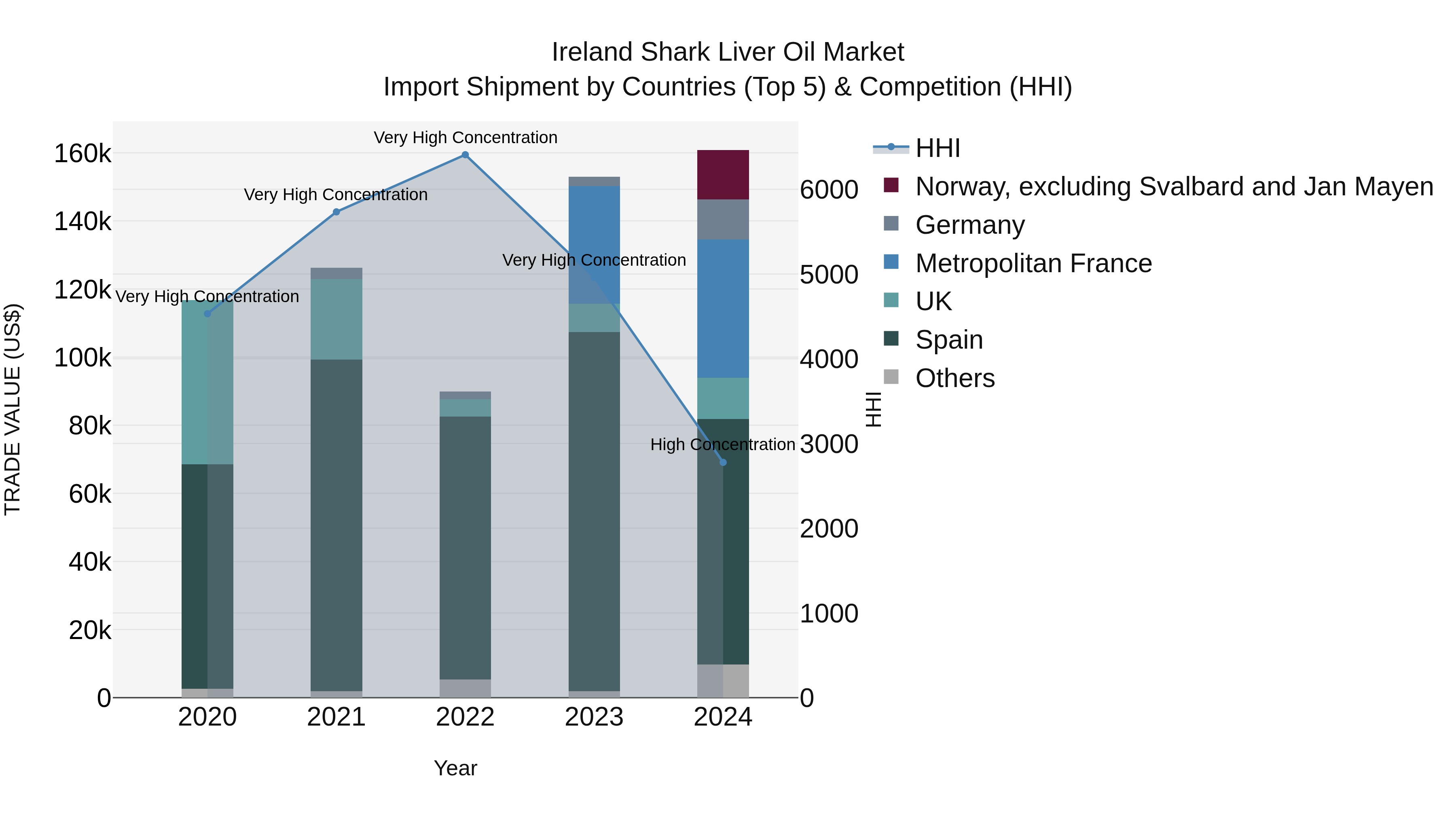 Ireland Shark Liver Oil Market
Import Shipment by Countries (Top 5) & Competition (HHI)

TRADE VALUE (US$)

160k
140k
120k
100k
80k
60k
40k
20k
0

Very High Concentration
Very High Concentration
Very High Concentration
Very High Concentration
High Concentration

2020
2021
2022
2023
2024

Year

6000
5000
4000
3000
2000
1000
0

HHI

HHI
Norway, excluding Svalbard and Jan Mayen
Germany
Metropolitan France
UK
Spain
Others